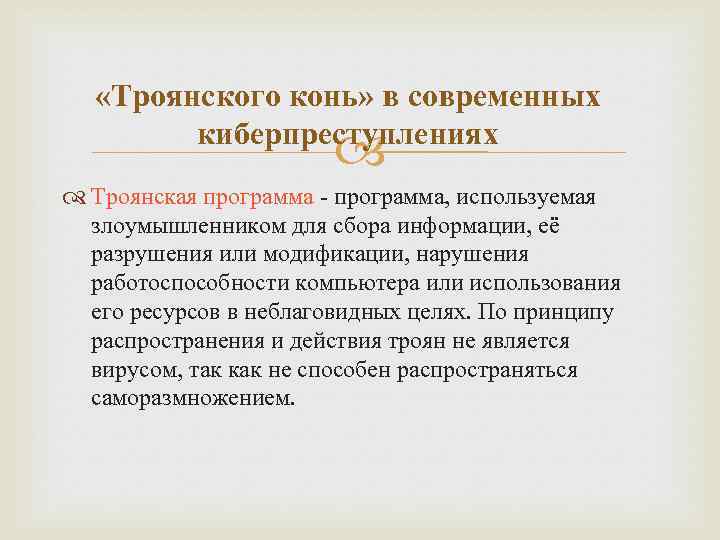 «Троянского конь» в современных киберпреступлениях

Троянская программа - программа, используемая злоумышленником для сбора информации, её разрушения или модификации, нарушения работоспособности компьютера или использования его ресурсов в неблаговидных целях. По принципу распространения и действия троян не является вирусом, так как не способен распространяться саморазмножением.